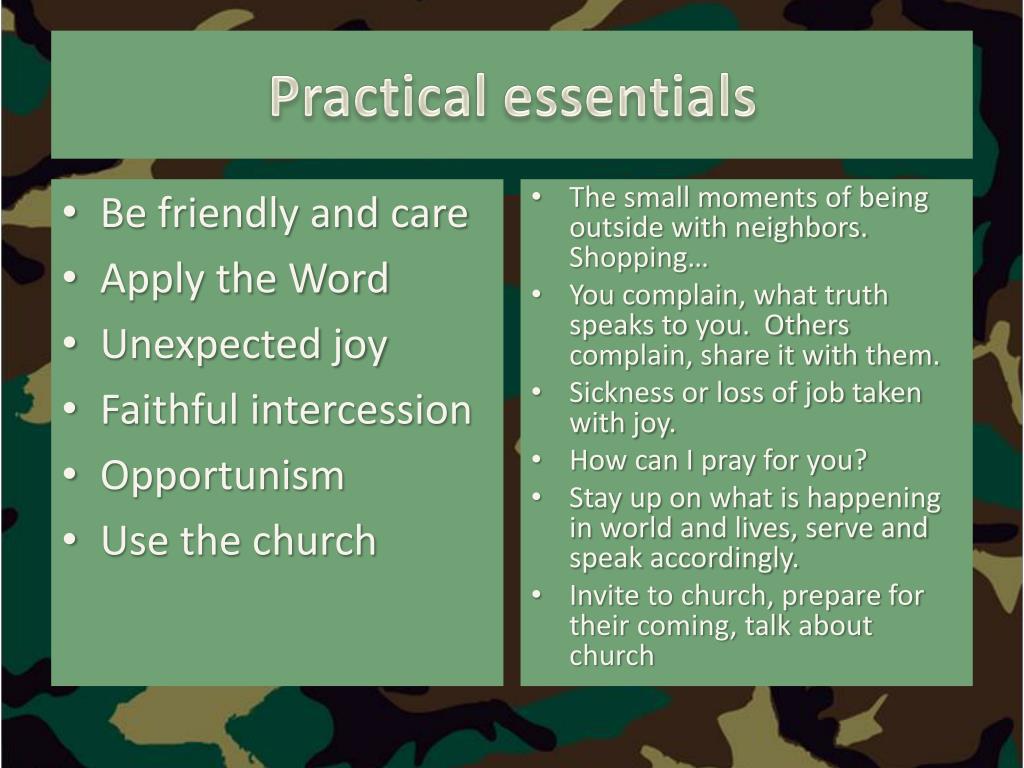 Practical essentials

• Be friendly and care
• Apply the Word
• Unexpected joy
• Faithful intercession
• Opportunism
• Use the church

• The small moments of being outside with neighbors. Shopping…
• You complain, what truth speaks to you. Others complain, share it with them.
• Sickness or loss of job taken with joy.
• How can I pray for you?
• Stay up on what is happening in world and lives, serve and speak accordingly.
• Invite to church, prepare for their coming, talk about church